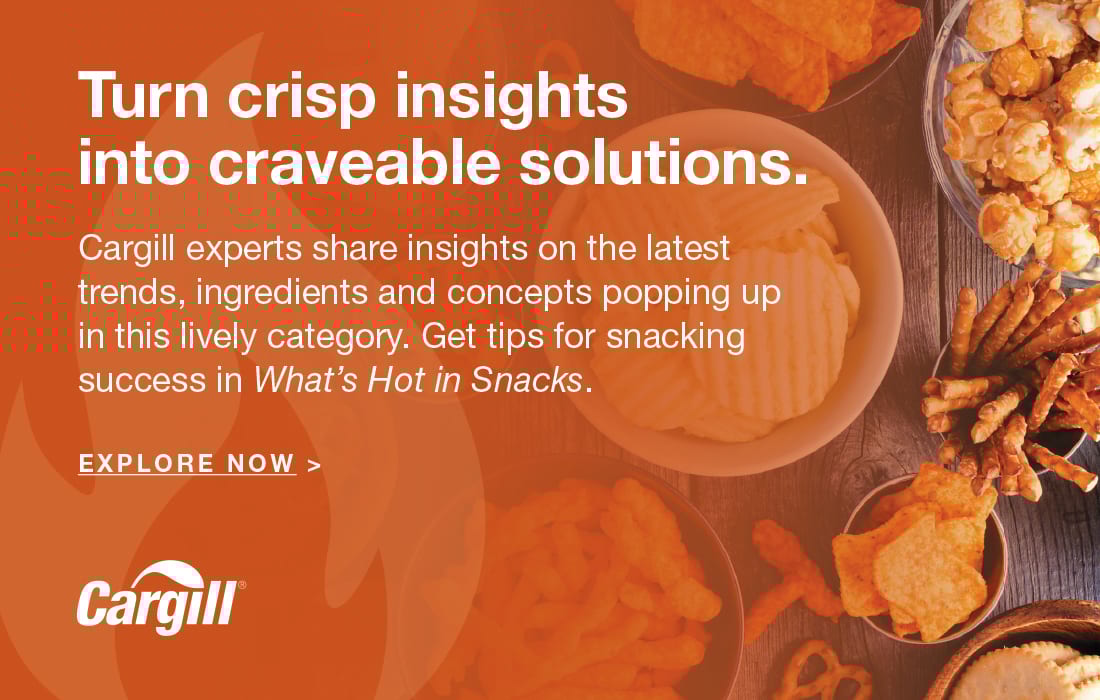 Turn crisp insights into craveable solutions.

Cargill experts share insights on the latest trends, ingredients and concepts popping up in this lively category. Get tips for snacking success in What's Hot in Snacks.

EXPLORE NOW >

Cargill®